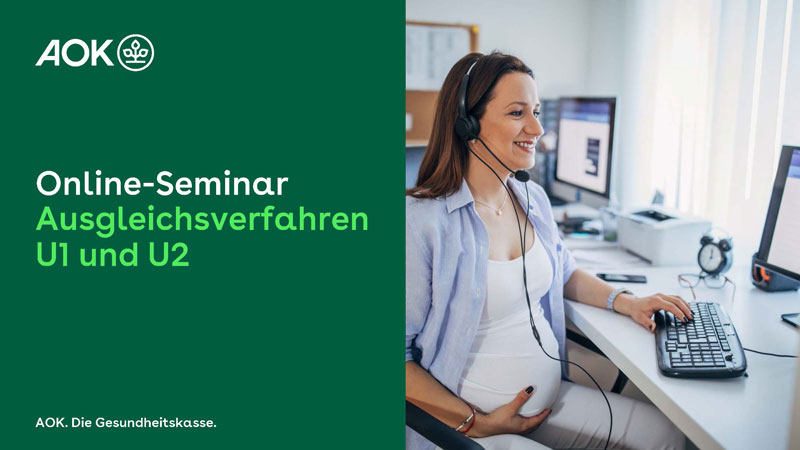 AOK

Online-Seminar
Ausgleichsverfahren
U1 und U2

AOK. Die Gesundheitskasse.